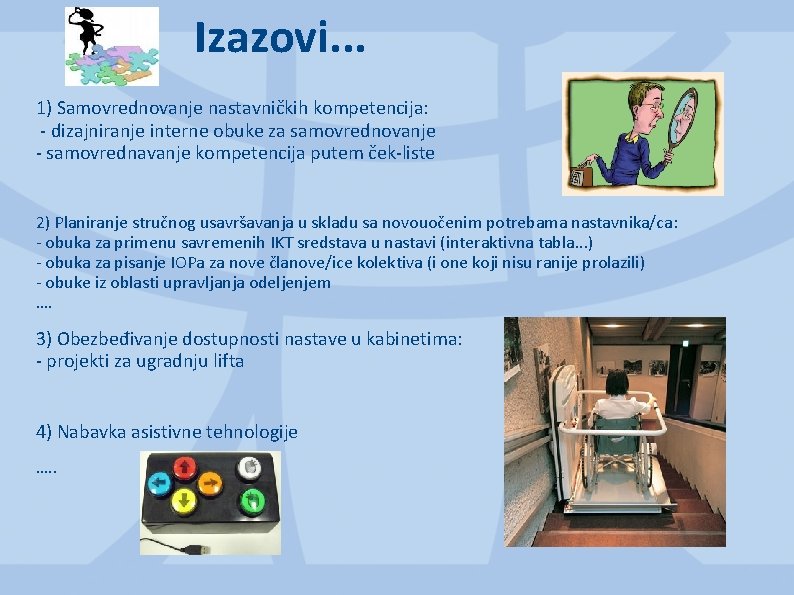 Izazovi...

1) Samovrednovanje nastavničkih kompetencija:
- dizajniranje interne obuke za samovrednovanje
- samovrednavanje kompetencija putem ček-liste

2) Planiranje stručnog usavršavanja u skladu sa novouočenim potrebama nastavnika/ca:
- obuka za primenu savremenih IKT sredstava u nastavi (interaktivna tabla...)
- obuka za pisanje IOPa za nove članove/ice kolektiva (i one koji nisu ranije prolazili)
- obuke iz oblasti upravljanja odeljenjem
....

3) Obezbeđivanje dostupnosti nastave u kabinetima:
- projekti za ugradnju lifta

4) Nabavka asistivne tehnologije
.....